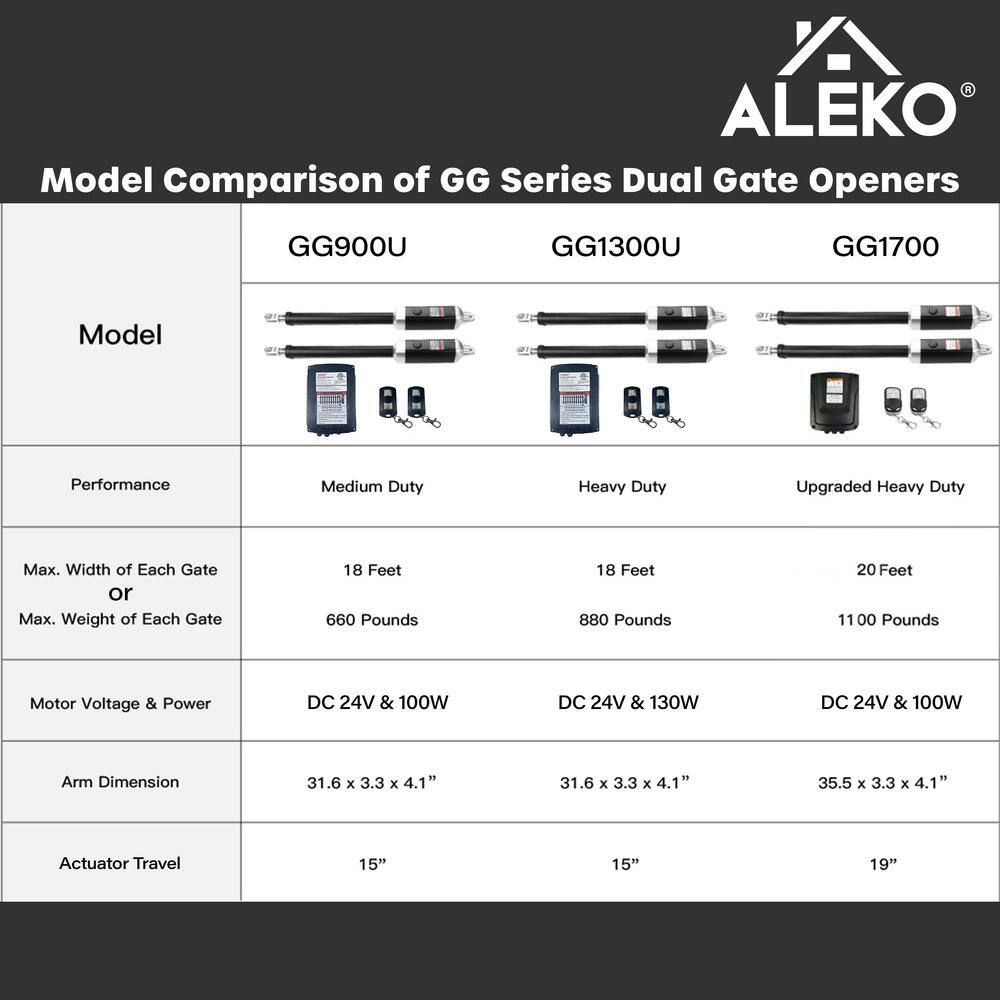 ALEKO®

Model Comparison of GG Series Dual Gate Openers

| Model | GG900U | GG1300U | GG1700 |
|---|---|---|---|
| Performance | Medium Duty | Heavy Duty | Upgraded Heavy Duty |
| Max. Width of Each Gate or Max. Weight of Each Gate | 18 Feet 660 Pounds | 18 Feet 880 Pounds | 20 Feet 1100 Pounds |
| Motor Voltage & Power | DC 24V & 100W | DC 24V & 130W | DC 24V & 100W |
| Arm Dimension | 31.6 x 3.3 x 4.1” | 31.6 x 3.3 x 4.1” | 35.5 x 3.3 x 4.1” |
| Actuator Travel | 15” | 15” | 19” |